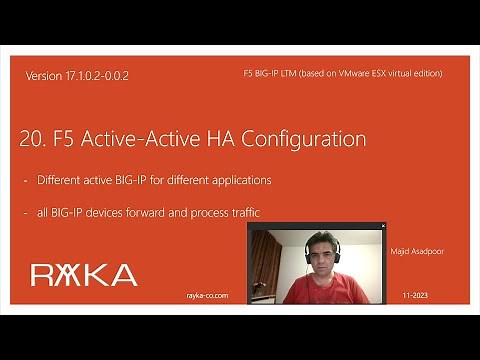 Version 17.1.0.2-0.0.2

F5 BIG-IP LTM (based on VMware ESX virtual edition)

20. F5 Active-Active HA Configuration

- Different active BIG-IP for different applications

- all BIG-IP devices forward and process traffic

Majid Asadpoor

RAYKA

rayka-co.com

11-2023